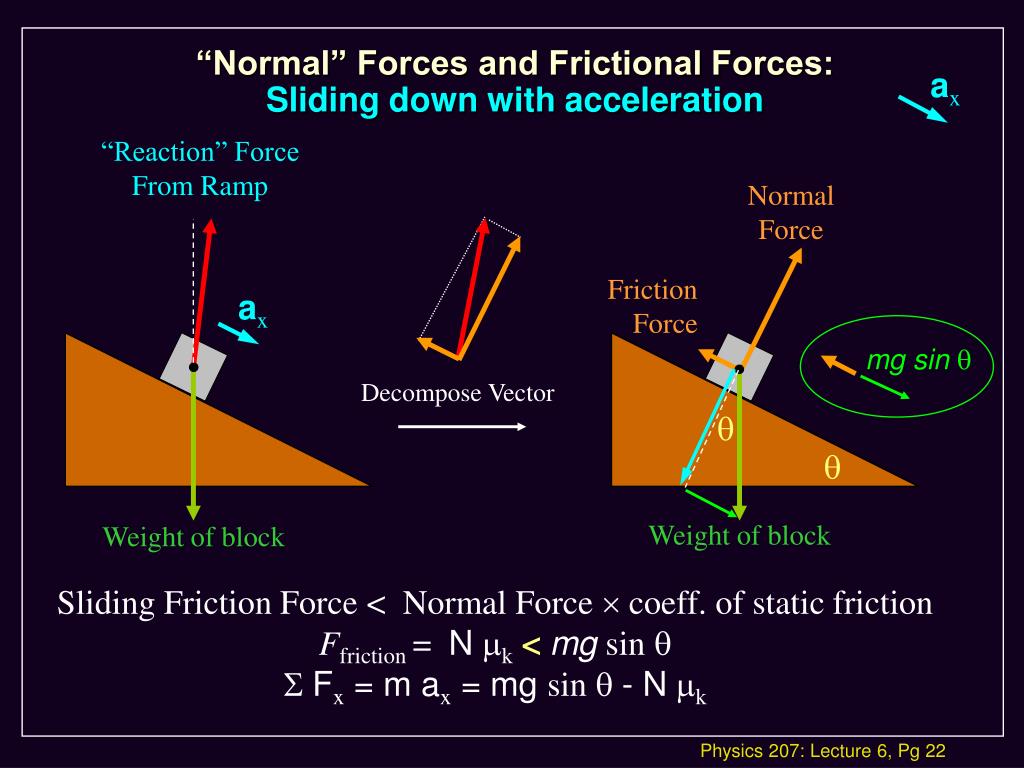 “Normal” Forces and Frictional Forces:
Sliding down with acceleration

$a_x$

“Reaction” Force From Ramp

$a_x$

Weight of block

Decompose Vector

Normal Force

Friction Force

$mg \sin \theta$

$\theta$

$\theta$

Weight of block

Sliding Friction Force < Normal Force $\times$ coeff. of static friction

$F_{friction} = N \mu_k < mg \sin \theta$

$\Sigma F_x = m a_x = mg \sin \theta - N \mu_k$

Physics 207: Lecture 6, Pg 22